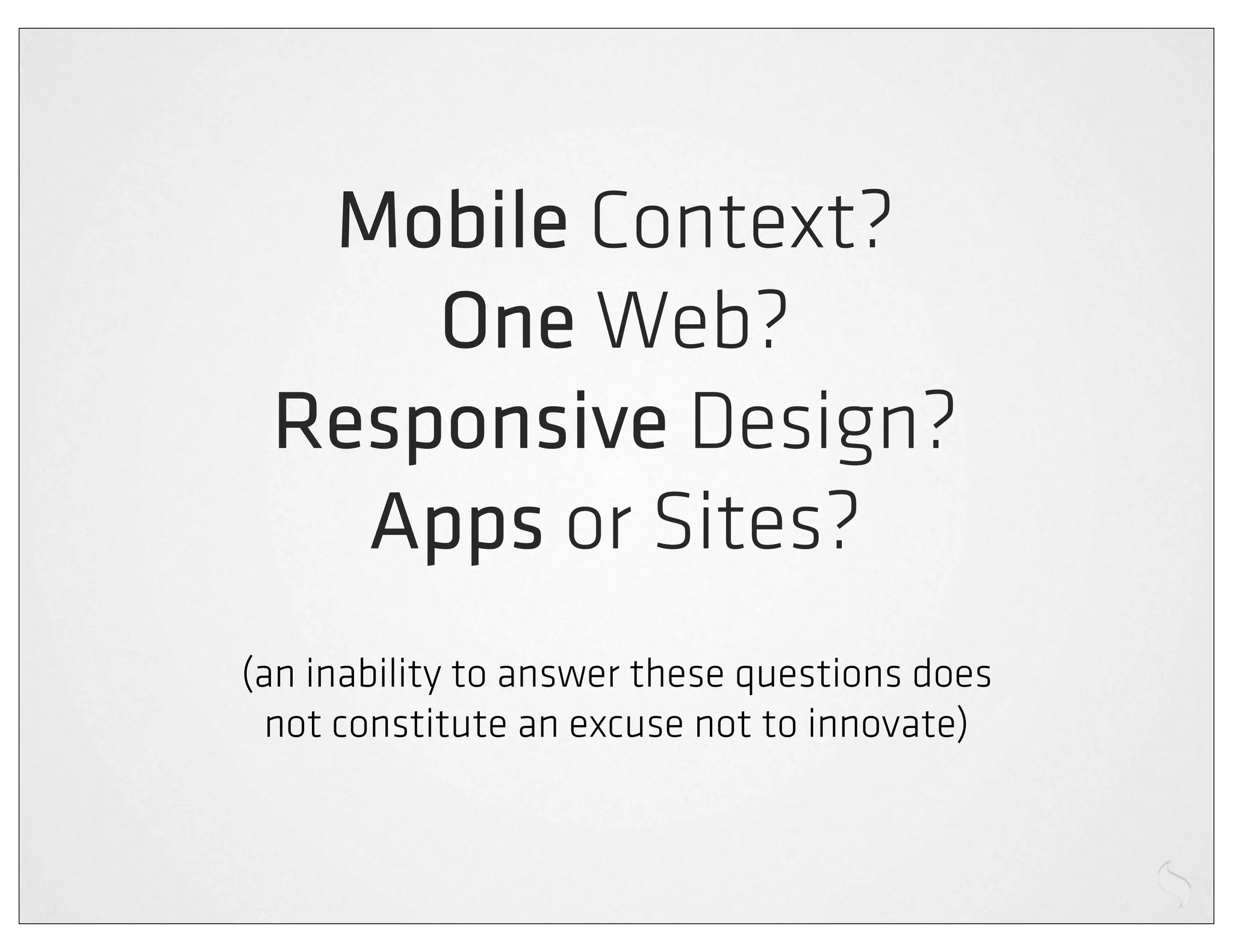 Mobile Context?
One Web?
Responsive Design?
Apps or Sites?

(an inability to answer these questions does not constitute an excuse not to innovate)